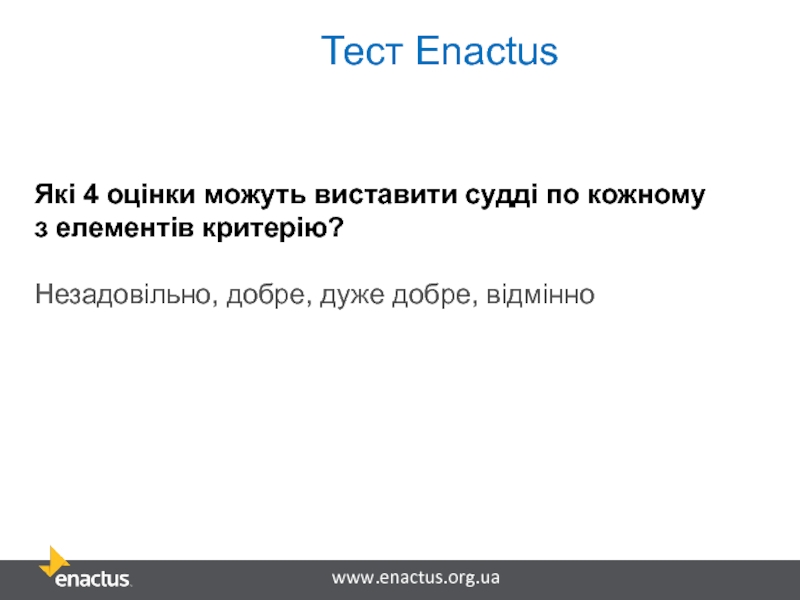 Тест Enactus

Які 4 оцінки можуть виставити судді по кожному з елементів критерію?

Незадовільно, добре, дуже добре, відмінно

enactus.

www.enactus.org.ua